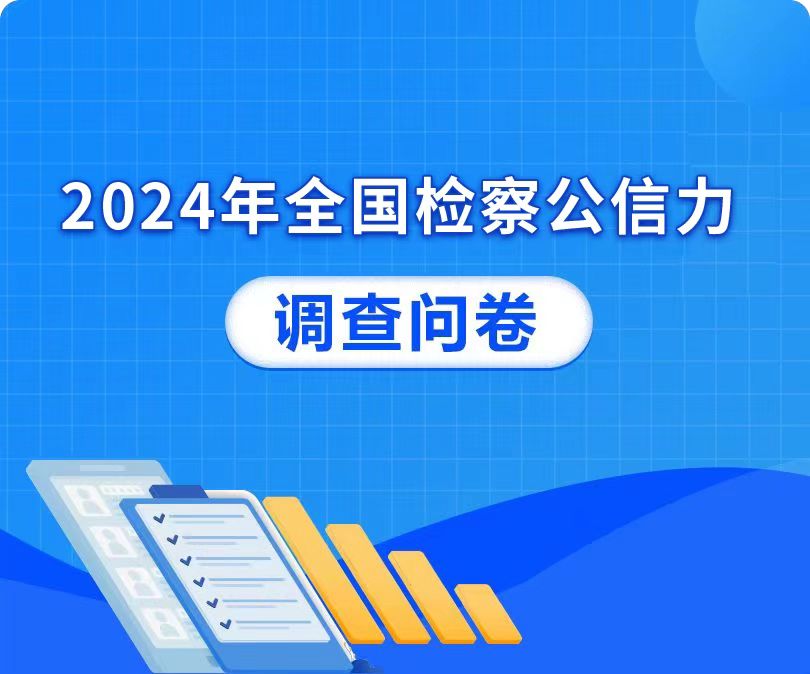 2024年全国检察公信力

调查问卷